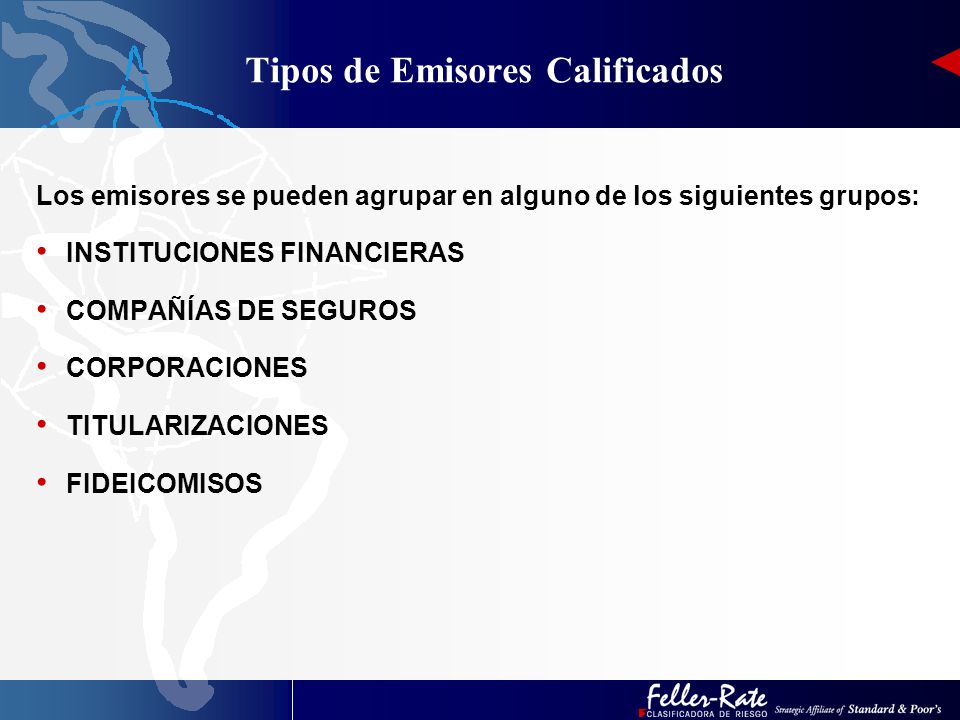 Tipos de Emisores Calificados

Los emisores se pueden agrupar en alguno de los siguientes grupos:

• INSTITUCIONES FINANCIERAS

• COMPAÑÍAS DE SEGUROS

• CORPORACIONES

• TITULARIZACIONES

• FIDEICOMISOS

Feller-Rate CLASIFICADORA DE RIESGO Strategic Affiliate of Standard & Poor's